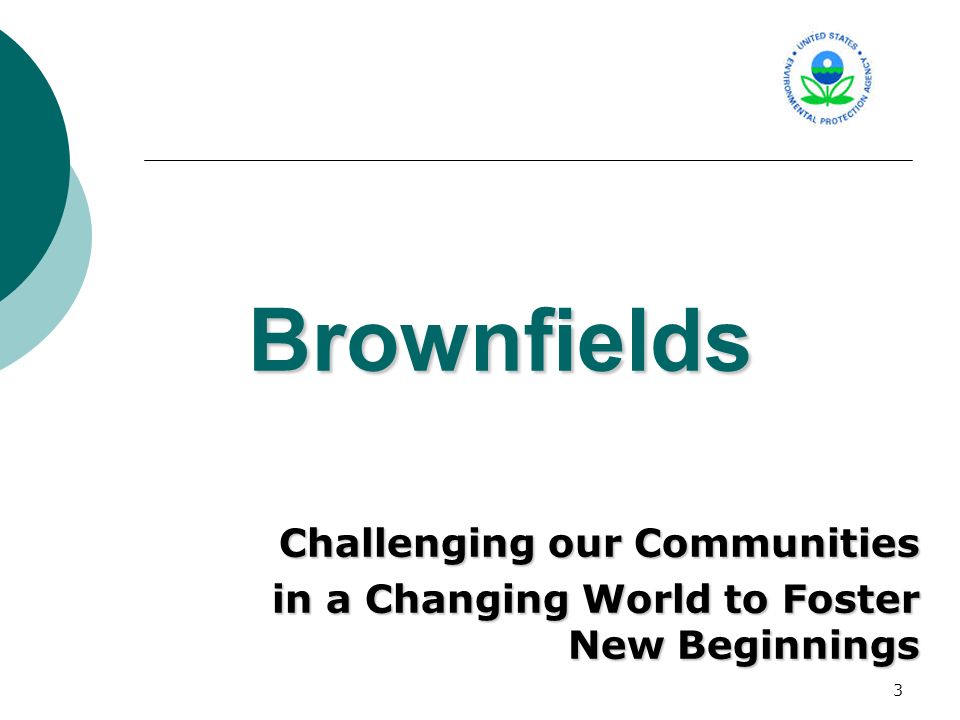 UNITED STATES ENVIRONMENTAL PROTECTION AGENCY

Brownfields

Challenging our Communities in a Changing World to Foster New Beginnings

3